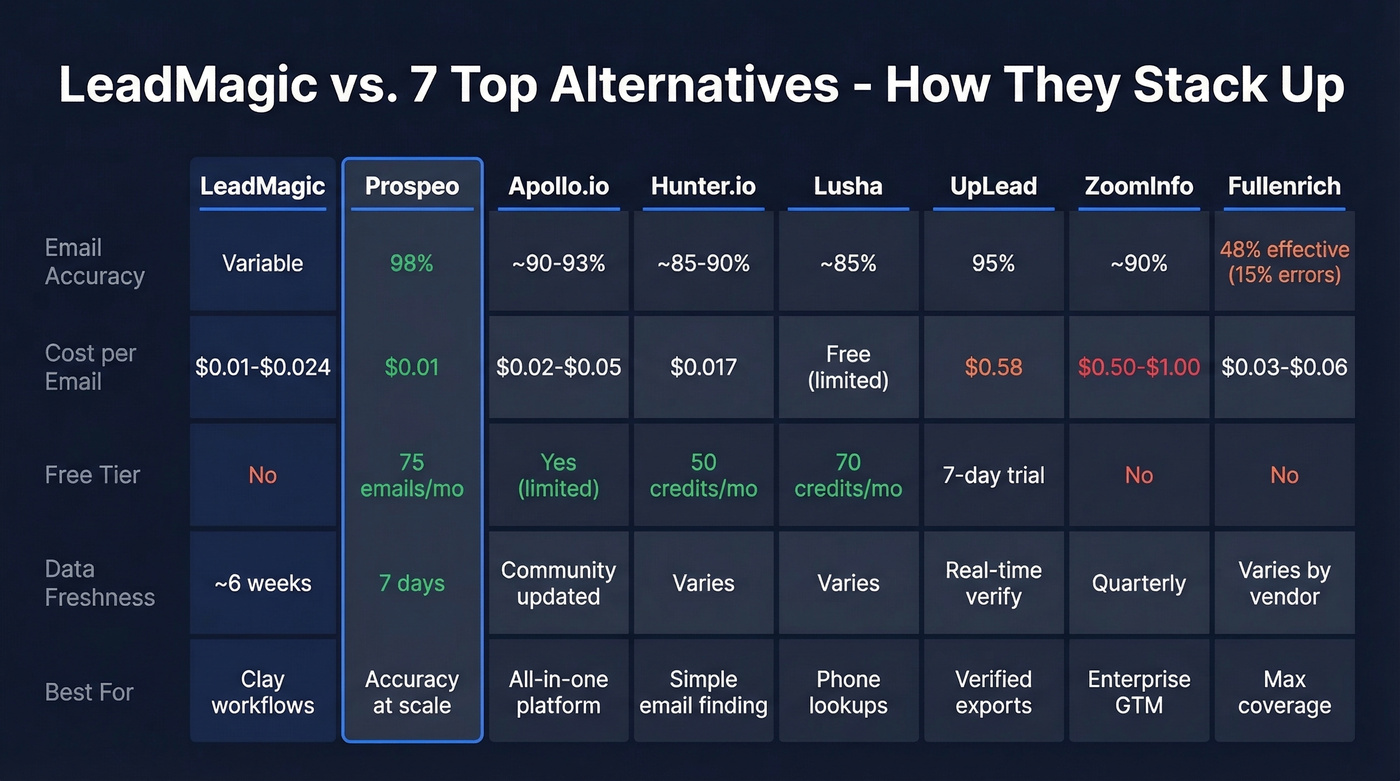 LeadMagic vs. 7 Top Alternatives - How They Stack Up

|  | LeadMagic | Prospeo | Apollo.io | Hunter.io | Lusha | UpLead | ZoomInfo | Fullenrich |
|---|---|---|---|---|---|---|---|---|
| Email Accuracy | Variable | 98% | ~90-93% | ~85-90% | ~85% | 95% | ~90% | 48% effective (15% errors) |
| Cost per Email | \$0.01-\$0.024 | \$0.01 | \$0.02-\$0.05 | \$0.017 | Free (limited) | \$0.58 | \$0.50-\$1.00 | \$0.03-\$0.06 |
| Free Tier | No | 75 emails/mo | Yes (limited) | 50 credits/mo | 70 credits/mo | 7-day trial | No | No |
| Data Freshness | ~6 weeks | 7 days | Community updated | Varies | Varies | Real-time verify | Quarterly | Varies by vendor |
| Best For | Clay workflows | Accuracy at scale | All-in-one platform | Simple email finding | Phone lookups | Verified exports | Enterprise GTM | Max coverage |